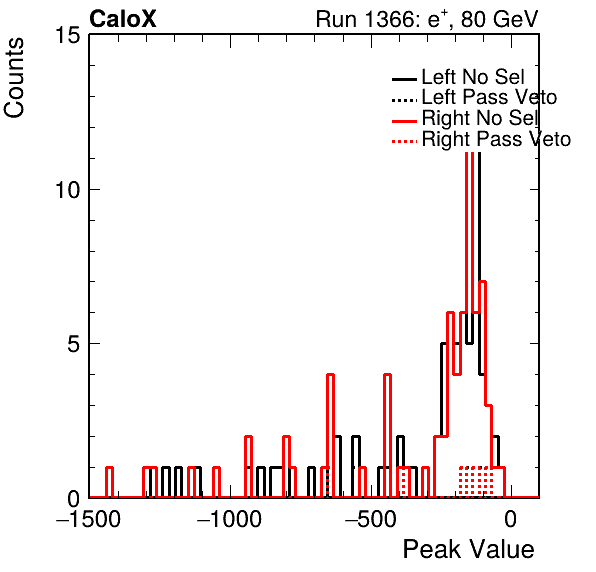 CaloX

Run 1366: $e^{+}$, 80 GeV

Counts

15

10

5

0

Left No Sel
Left Pass Veto
Right No Sel
Right Pass Veto

−1500

−1000

−500

0

Peak Value